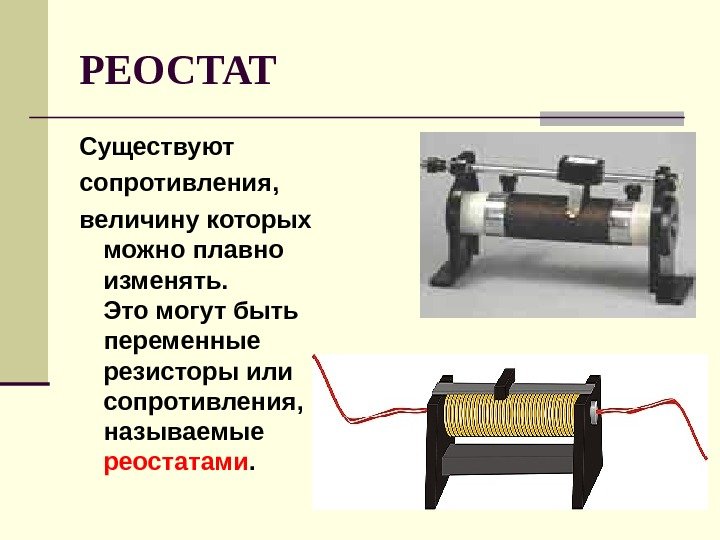 РЕОСТАТ

Существуют

сопротивления,

величину которых можно плавно изменять.
Это могут быть переменные резисторы или сопротивления, называемые реостатами.